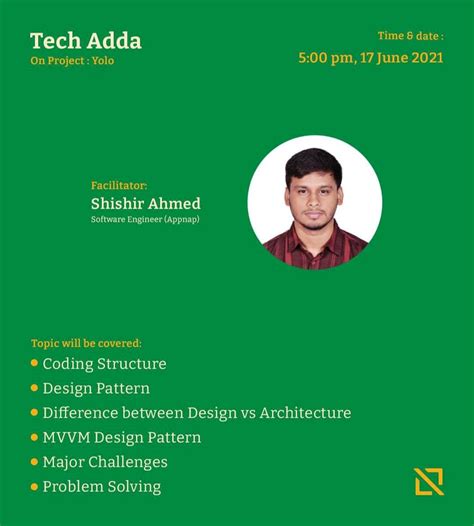 Tech Adda
On Project : Yolo

Time & date :
5:00 pm, 17 June 2021

Facilitator:
Shishir Ahmed
Software Engineer (Appnap)

Topic will be covered:
• Coding Structure
• Design Pattern
• Difference between Design vs Architecture
• MVVM Design Pattern
• Major Challenges
• Problem Solving